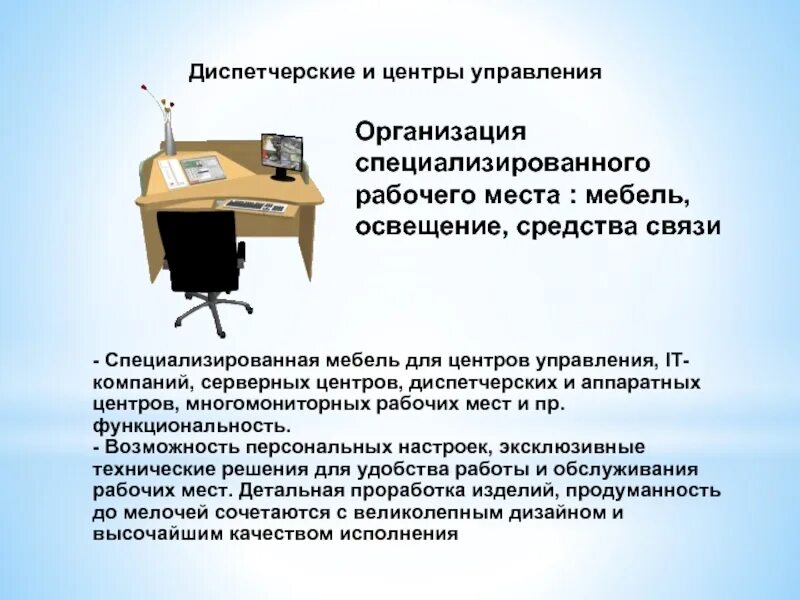 Диспетчерские и центры управления

Организация специализированного рабочего места : мебель, освещение, средства связи

- Специализированная мебель для центров управления, IT-компаний, серверных центров, диспетчерских и аппаратных центров, многомониторных рабочих мест и пр. функциональность.
- Возможность персональных настроек, эксклюзивные технические решения для удобства работы и обслуживания рабочих мест. Детальная проработка изделий, продуманность до мелочей сочетаются с великолепным дизайном и высочайшим качеством исполнения